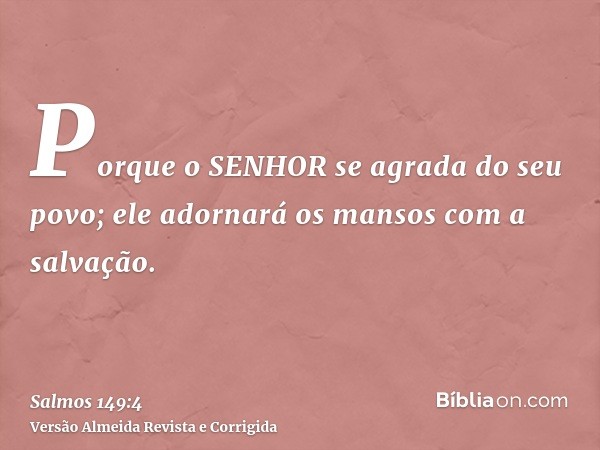 Porque o SENHOR se agrada do seu povo; ele adornará os mansos com a salvação.

Salmos 149:4
Versão Almeida Revista e Corrigida

Bíbliaon.com